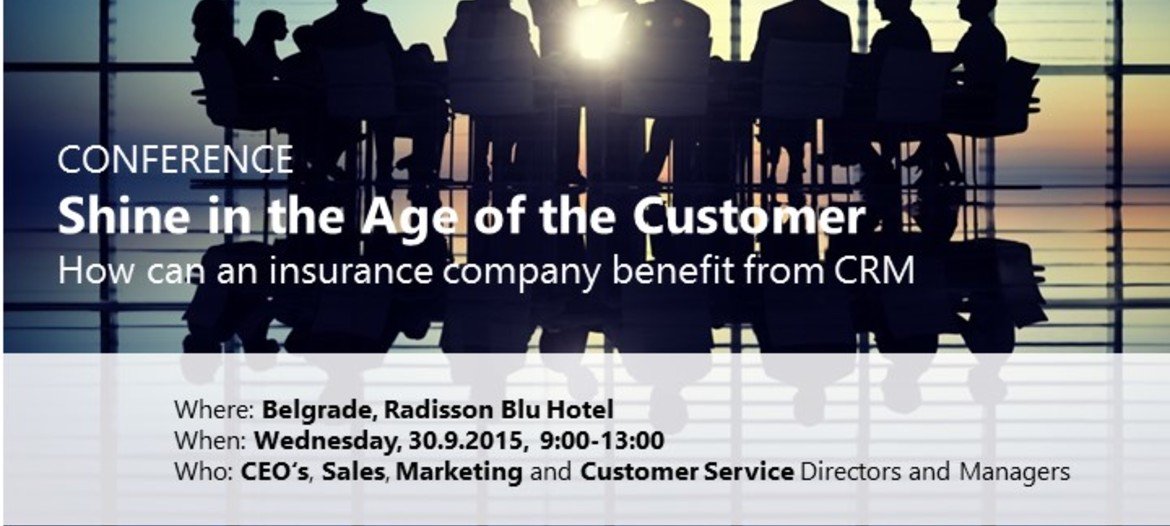 CONFERENCE
Shine in the Age of the Customer
How can an insurance company benefit from CRM

Where: Belgrade, Radisson Blu Hotel
When: Wednesday, 30.9.2015, 9:00-13:00
Who: CEO's, Sales, Marketing and Customer Service Directors and Managers